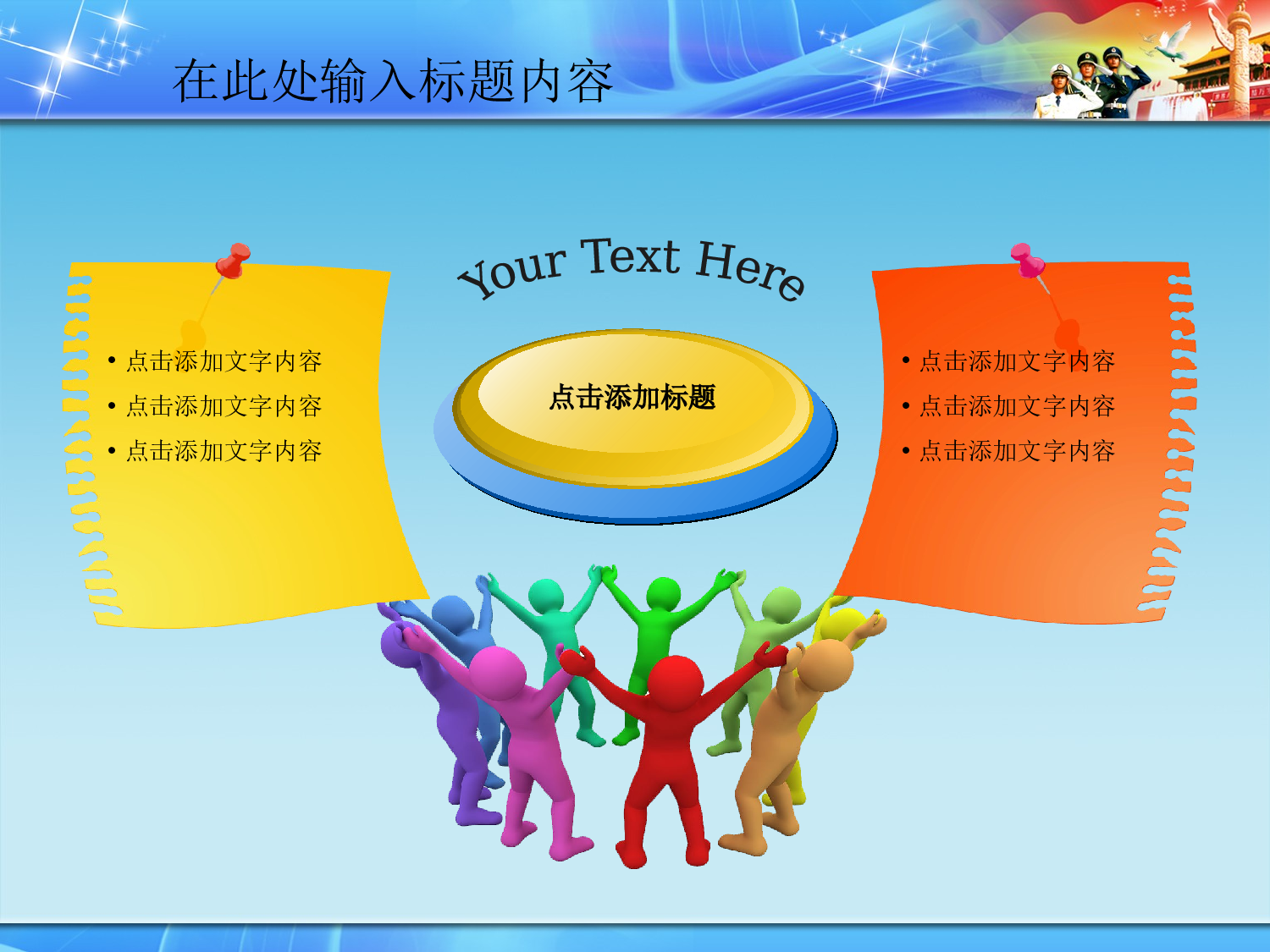 在此处输入标题内容

• 点击添加文字内容
• 点击添加文字内容
• 点击添加文字内容

Your Text Here

点击添加标题

• 点击添加文字内容
• 点击添加文字内容
• 点击添加文字内容